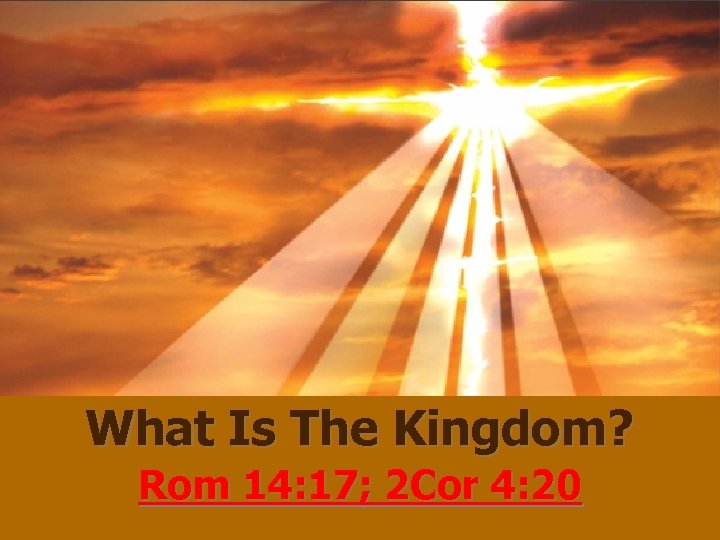 What Is The Kingdom?
Rom 14:17; 2Cor 4:20